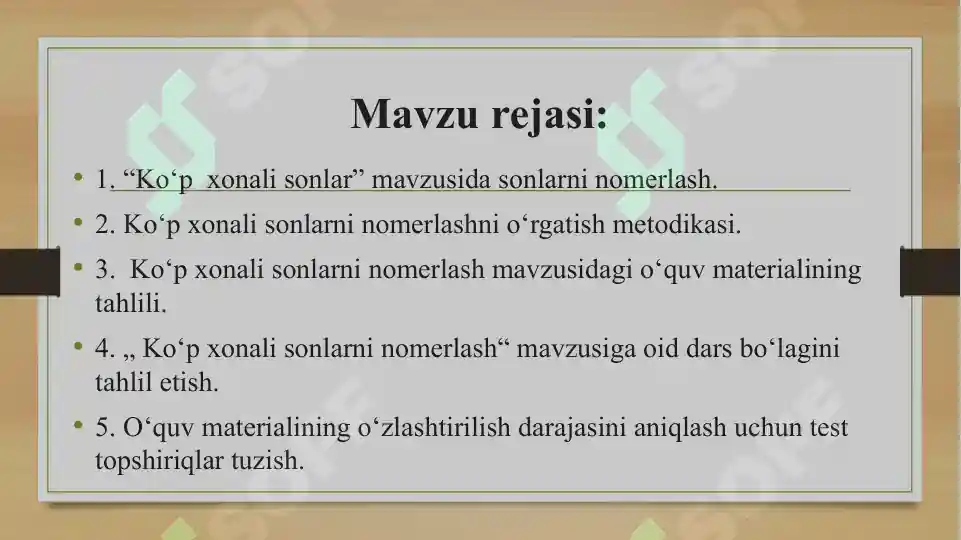 Mavzu rejasi:

• 1. “Ko‘p xonali sonlar” mavzusida sonlarni nomerlash.
• 2. Ko‘p xonali sonlarni nomerlashni o‘rgatish metodikasi.
• 3. Ko‘p xonali sonlarni nomerlash mavzusidagi o‘quv materialining tahlili.
• 4. „ Ko‘p xonali sonlarni nomerlash“ mavzusiga oid dars bo‘lagini tahlil etish.
• 5. O‘quv materialining o‘zlashtirilish darajasini aniqlash uchun test topshiriqlar tuzish.